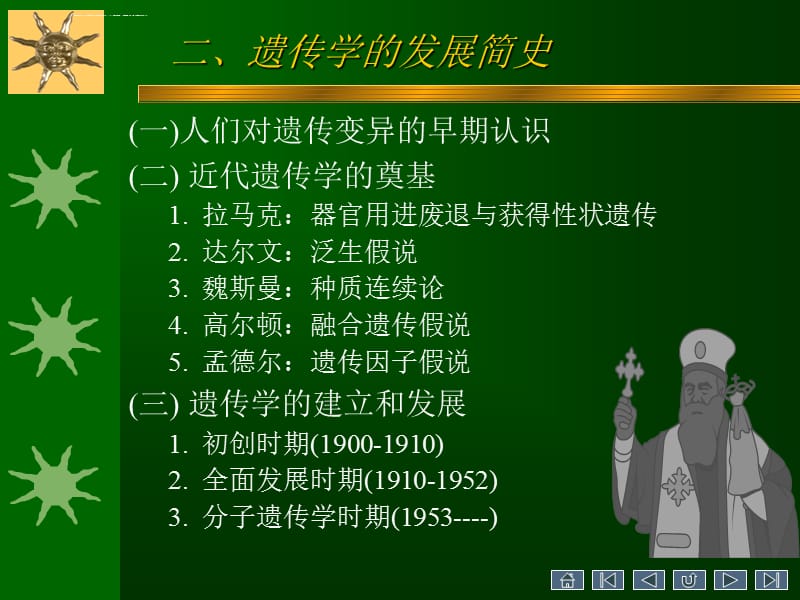 二、遗传学的发展简史

(一)人们对遗传变异的早期认识

(二) 近代遗传学的奠基

1. 拉马克：器官用进废退与获得性状遗传

2. 达尔文：泛生假说

3. 魏斯曼：种质连续论

4. 高尔顿：融合遗传假说

5. 孟德尔：遗传因子假说

(三) 遗传学的建立和发展

1. 初创时期(1900-1910)

2. 全面发展时期(1910-1952)

3. 分子遗传学时期(1953----)